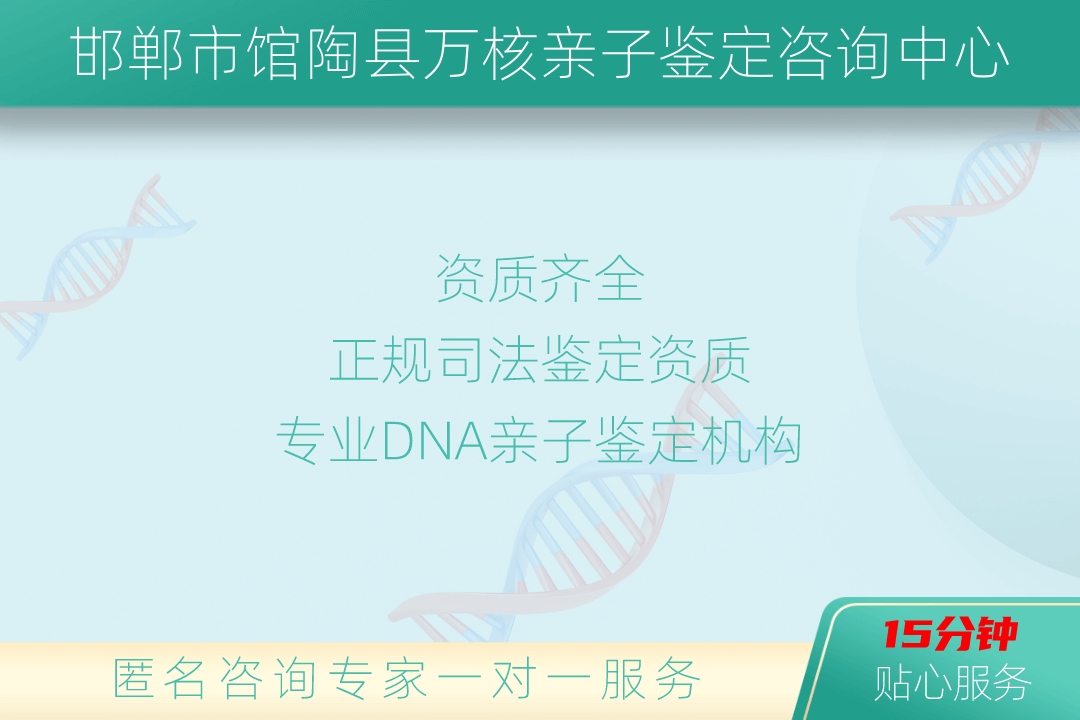 邯郸市馆陶县万核亲子鉴定咨询中心

资质齐全
正规司法鉴定资质
专业DNA亲子鉴定机构

匿名咨询专家一对一服务

15分钟
贴心服务